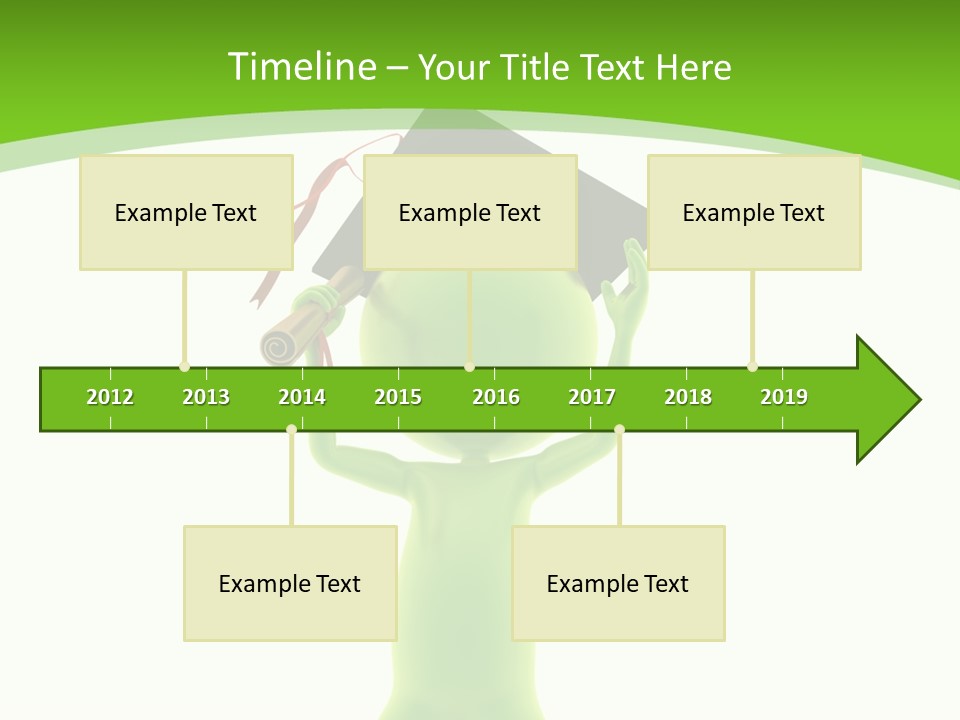 Timeline – Your Title Text Here

Example Text

Example Text

Example Text

2012 2013 2014 2015 2016 2017 2018 2019

Example Text

Example Text